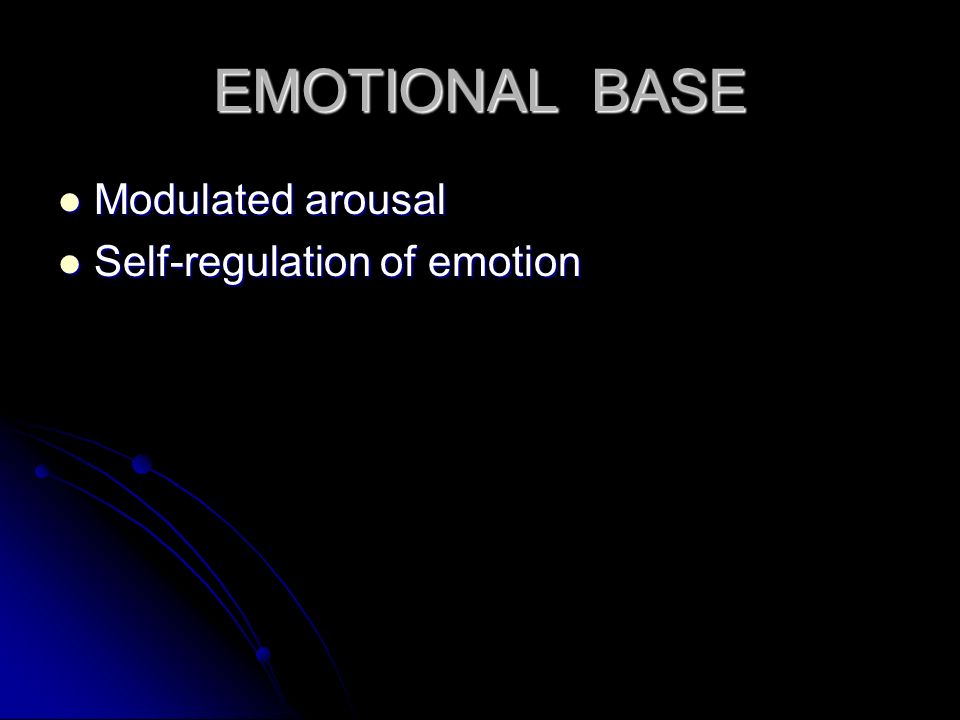 EMOTIONAL BASE

- Modulated arousal
- Self-regulation of emotion